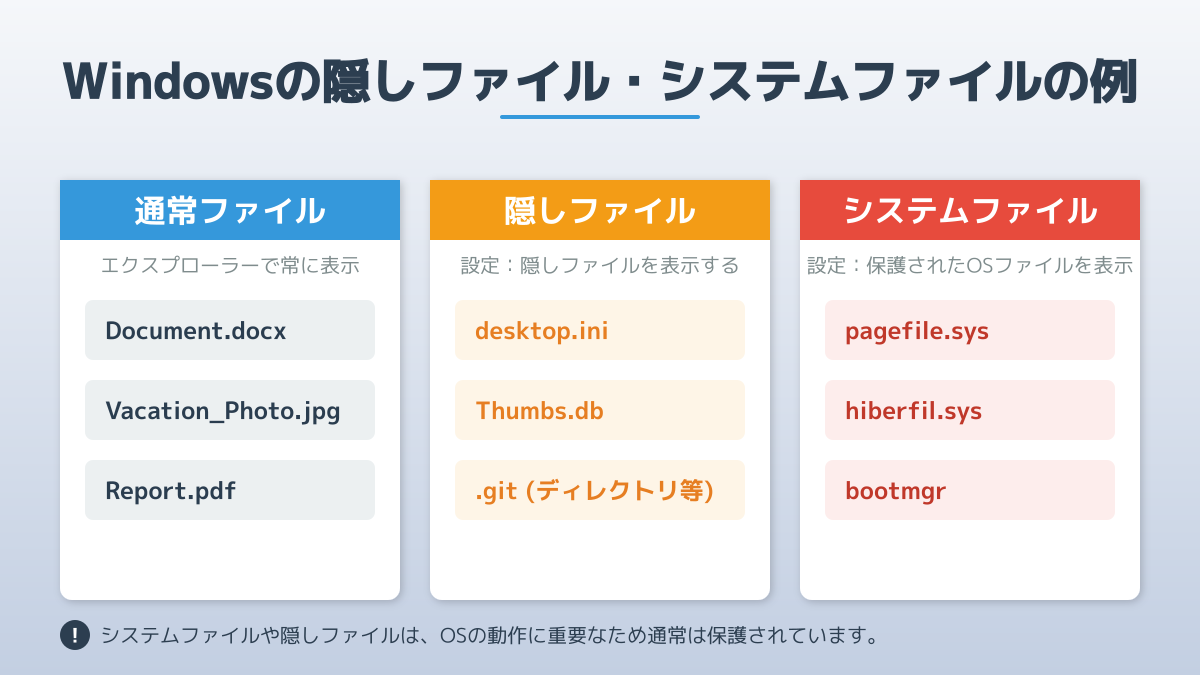 Windowsの隠しファイル・システムファイルの例

通常ファイル

エクスプローラーで常に表示

Document.docx

Vacation_Photo.jpg

Report.pdf

隠しファイル

設定：隠しファイルを表示する

desktop.ini

Thumbs.db

.git (ディレクトリ等)

システムファイル

設定：保護されたOSファイルを表示

pagefile.sys

hiberfil.sys

bootmgr

! システムファイルや隠しファイルは、OSの動作に重要なため通常は保護されています。